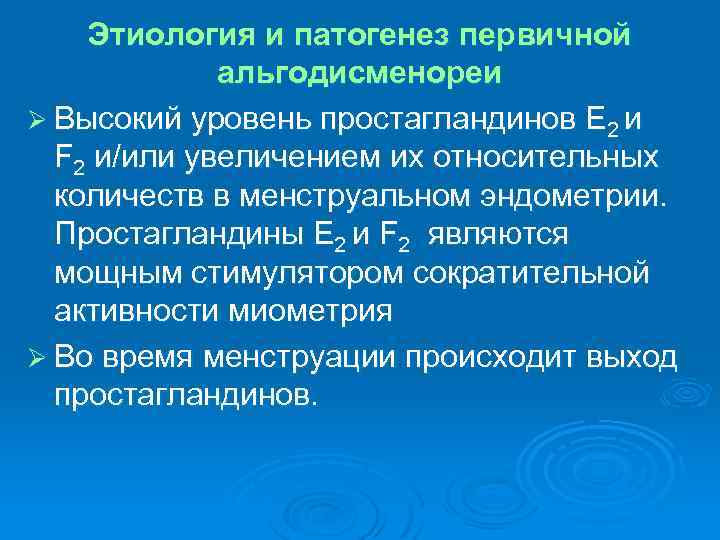 Этиология и патогенез первичной альгодисменореи

➢ Высокий уровень простагландинов $E_2$ и $F_2$ и/или увеличением их относительных количеств в менструальном эндометрии. Простагландины $E_2$ и $F_2$ являются мощным стимулятором сократительной активности миометрия

➢ Во время менструации происходит выход простагландинов.